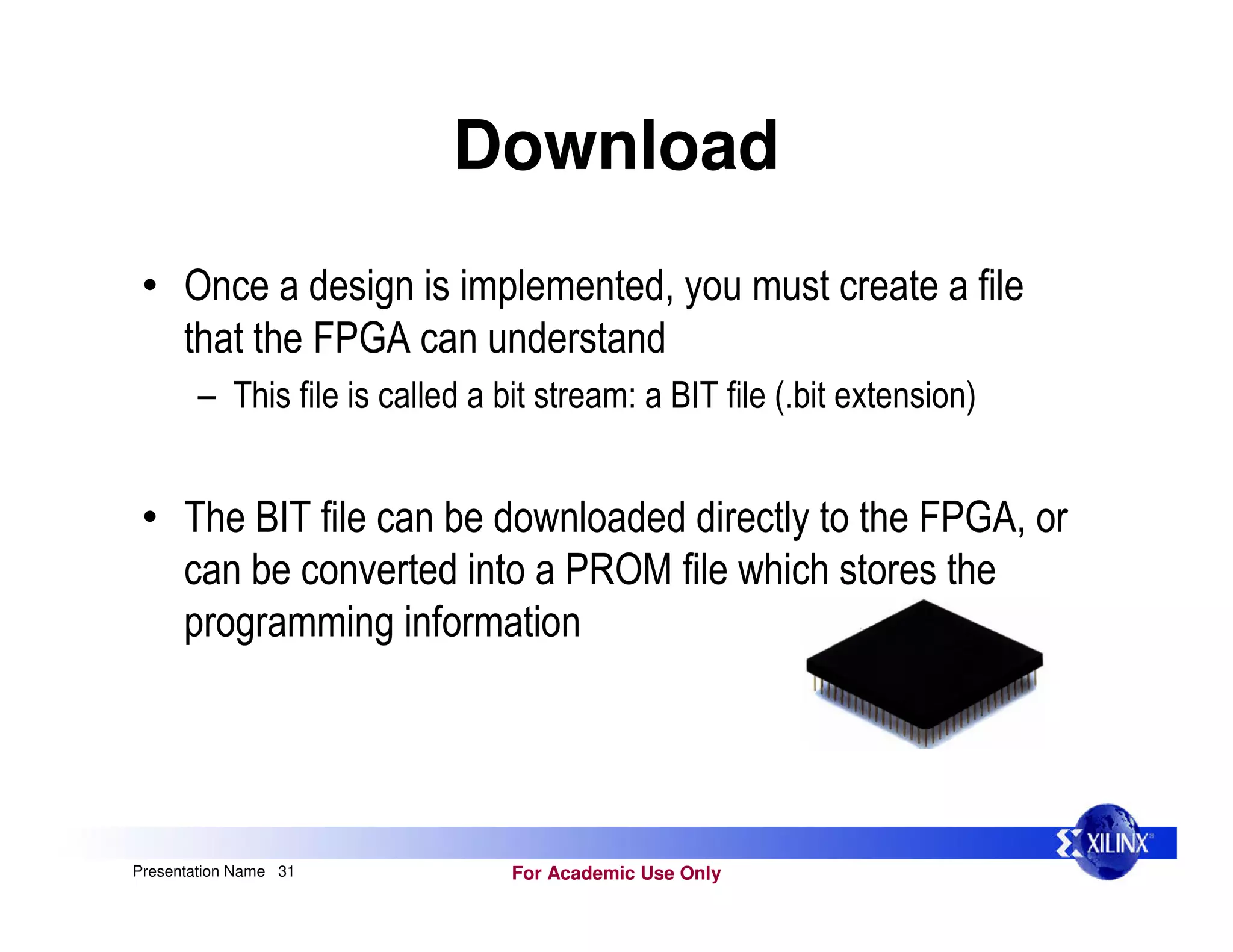 Download

• Once a design is implemented, you must create a file that the FPGA can understand

– This file is called a bit stream: a BIT file (.bit extension)

• The BIT file can be downloaded directly to the FPGA, or can be converted into a PROM file which stores the programming information

XILINX®

Presentation Name 31

For Academic Use Only